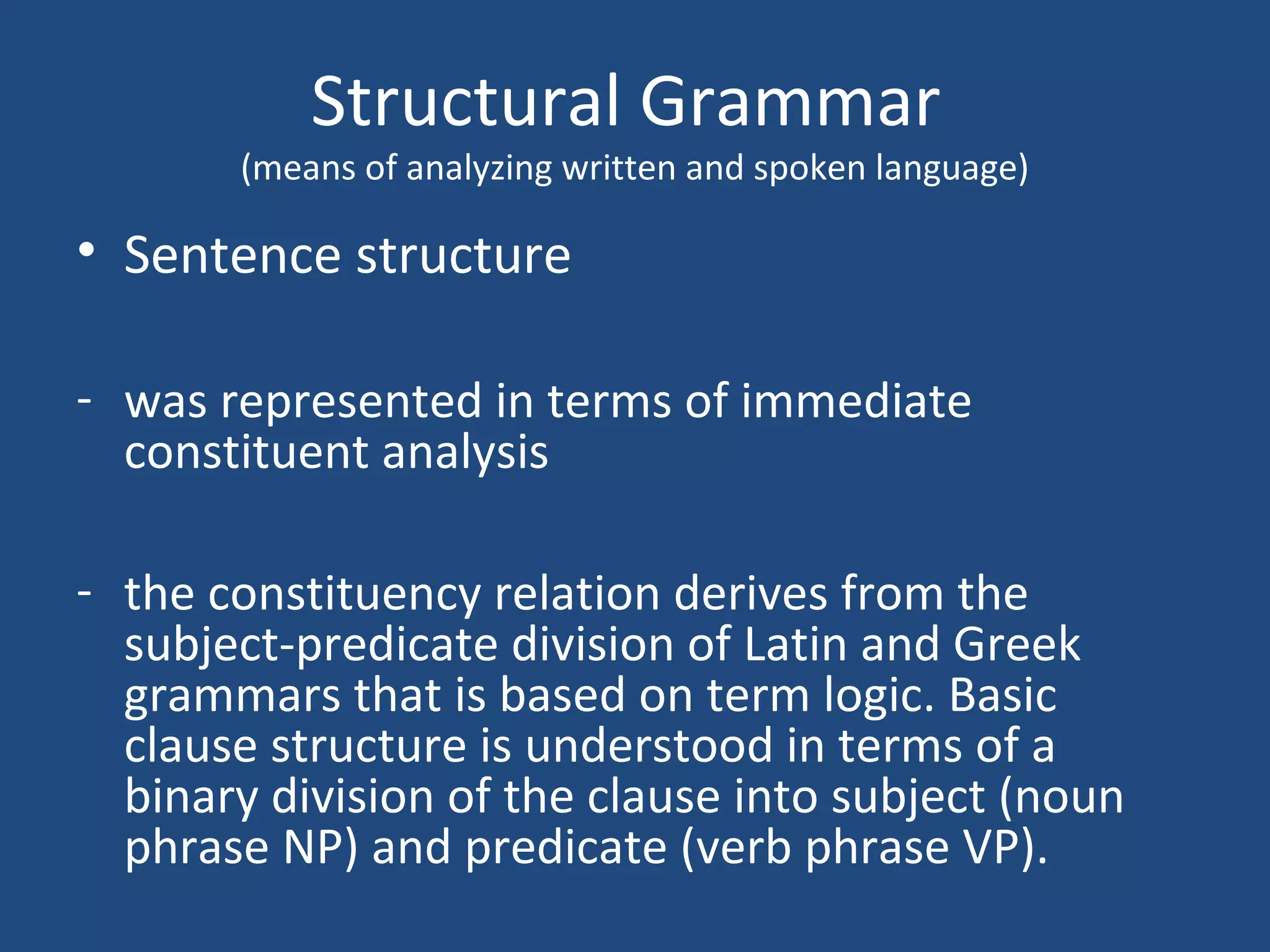 Structural Grammar
(means of analyzing written and spoken language)

• Sentence structure

- was represented in terms of immediate constituent analysis

- the constituency relation derives from the subject-predicate division of Latin and Greek grammars that is based on term logic. Basic clause structure is understood in terms of a binary division of the clause into subject (noun phrase NP) and predicate (verb phrase VP).